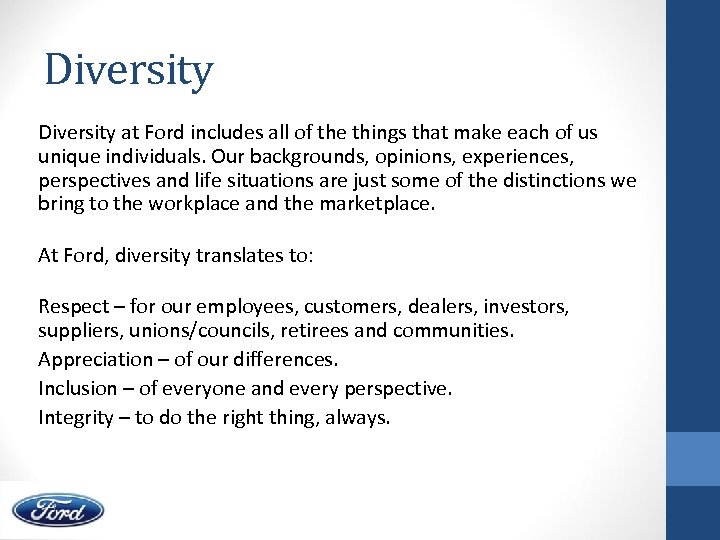 Diversity

Diversity at Ford includes all of the things that make each of us unique individuals. Our backgrounds, opinions, experiences, perspectives and life situations are just some of the distinctions we bring to the workplace and the marketplace.

At Ford, diversity translates to:

Respect – for our employees, customers, dealers, investors, suppliers, unions/councils, retirees and communities.

Appreciation – of our differences.

Inclusion – of everyone and every perspective.

Integrity – to do the right thing, always.

Ford